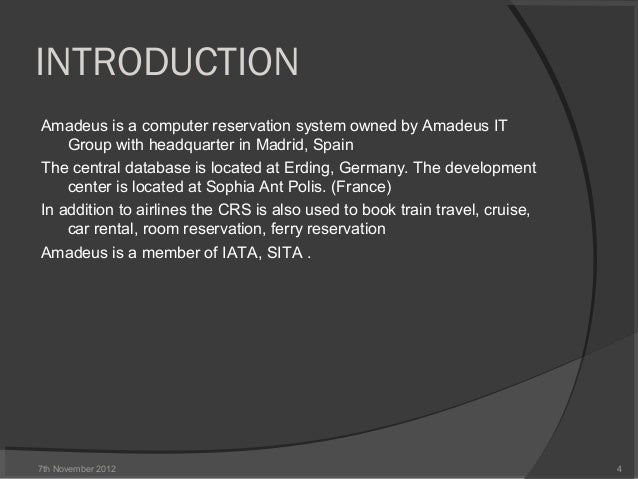 INTRODUCTION

Amadeus is a computer reservation system owned by Amadeus IT Group with headquarter in Madrid, Spain

The central database is located at Erding, Germany. The development center is located at Sophia Ant Polis. (France)

In addition to airlines the CRS is also used to book train travel, cruise, car rental, room reservation, ferry reservation

Amadeus is a member of IATA, SITA .

7th November 2012

4